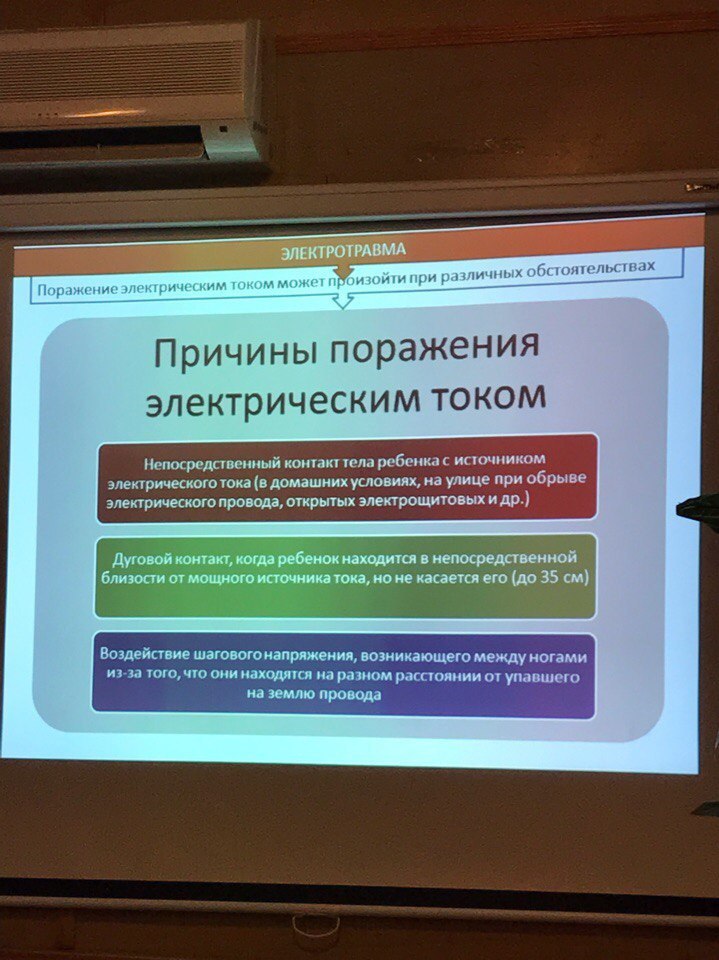 ЭЛЕКТРОТРАВМА

Поражение электрическим током может произойти при различных обстоятельствах

Причины поражения электрическим током

Непосредственный контакт тела ребенка с источником электрического тока (в домашних условиях, на улице при обрыве электрического провода, открытых электрощитовых и др.)

Дуговой контакт, когда ребенок находится в непосредственной близости от мощного источника тока, но не касается его (до 35 см)

Воздействие шагового напряжения, возникающего между ногами из-за того, что они находятся на разном расстоянии от упавшего на землю провода